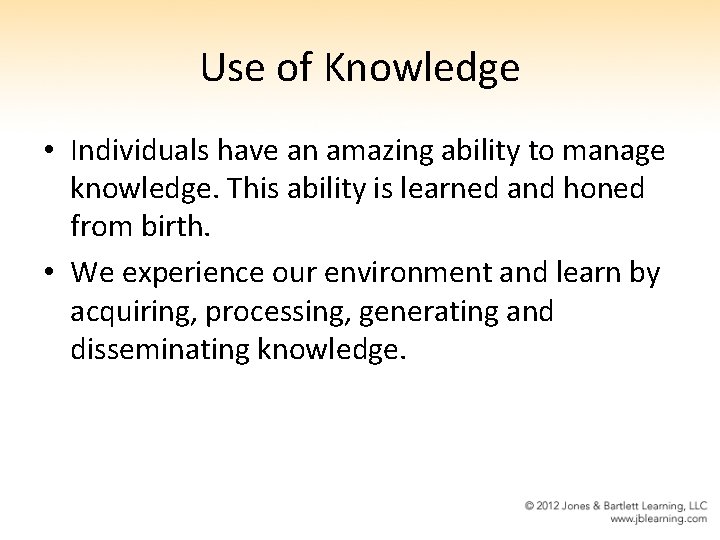 Use of Knowledge

• Individuals have an amazing ability to manage knowledge. This ability is learned and honed from birth.

• We experience our environment and learn by acquiring, processing, generating and disseminating knowledge.

© 2012 Jones & Bartlett Learning, LLC
www.jblearning.com